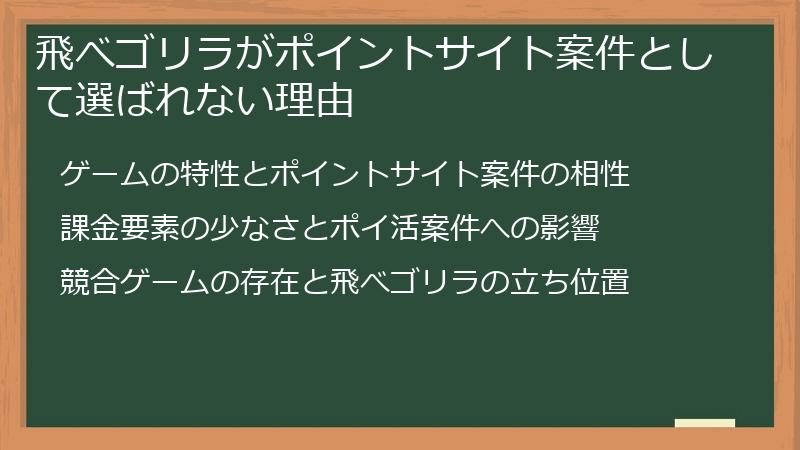 飛べゴリラがポイントサイト案件として選ばれない理由

ゲームの特性とポイントサイト案件の相性

課金要素の少なさとポイ活案件への影響

競合ゲームの存在と飛べゴリラの立ち位置